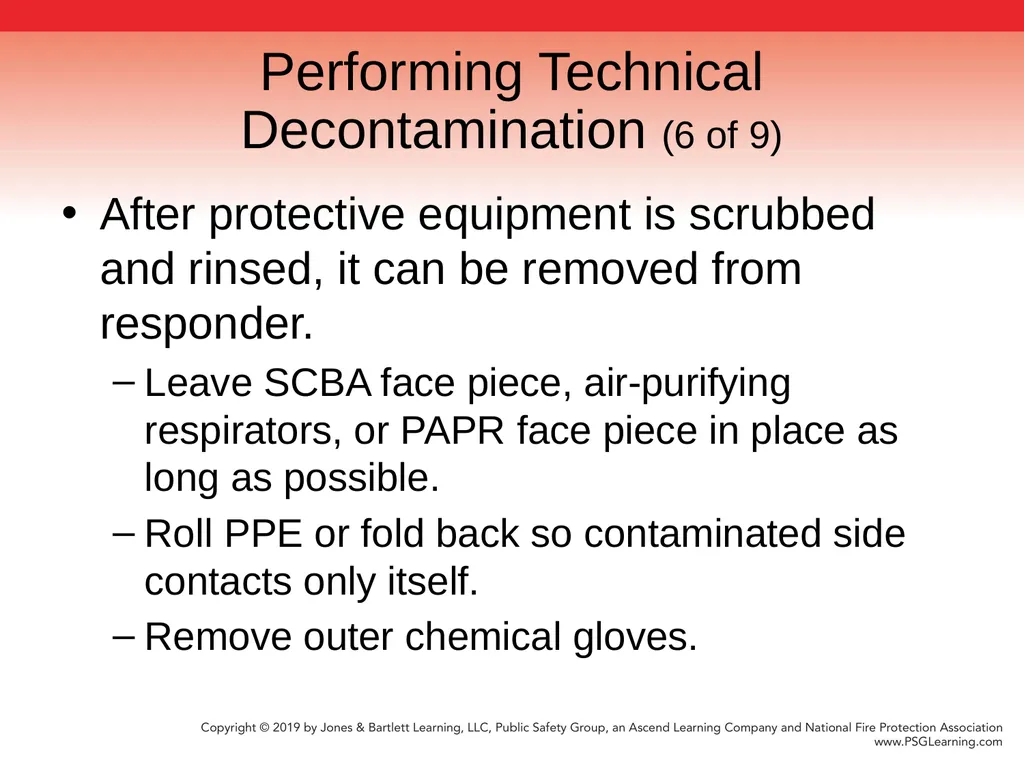 Performing Technical Decontamination (6 of 9)

• After protective equipment is scrubbed and rinsed, it can be removed from responder.

– Leave SCBA face piece, air-purifying respirators, or PAPR face piece in place as long as possible.

– Roll PPE or fold back so contaminated side contacts only itself.

– Remove outer chemical gloves.

Copyright © 2019 by Jones & Bartlett Learning, LLC, Public Safety Group, an Ascend Learning Company and National Fire Protection Association
www.PSGLearning.com